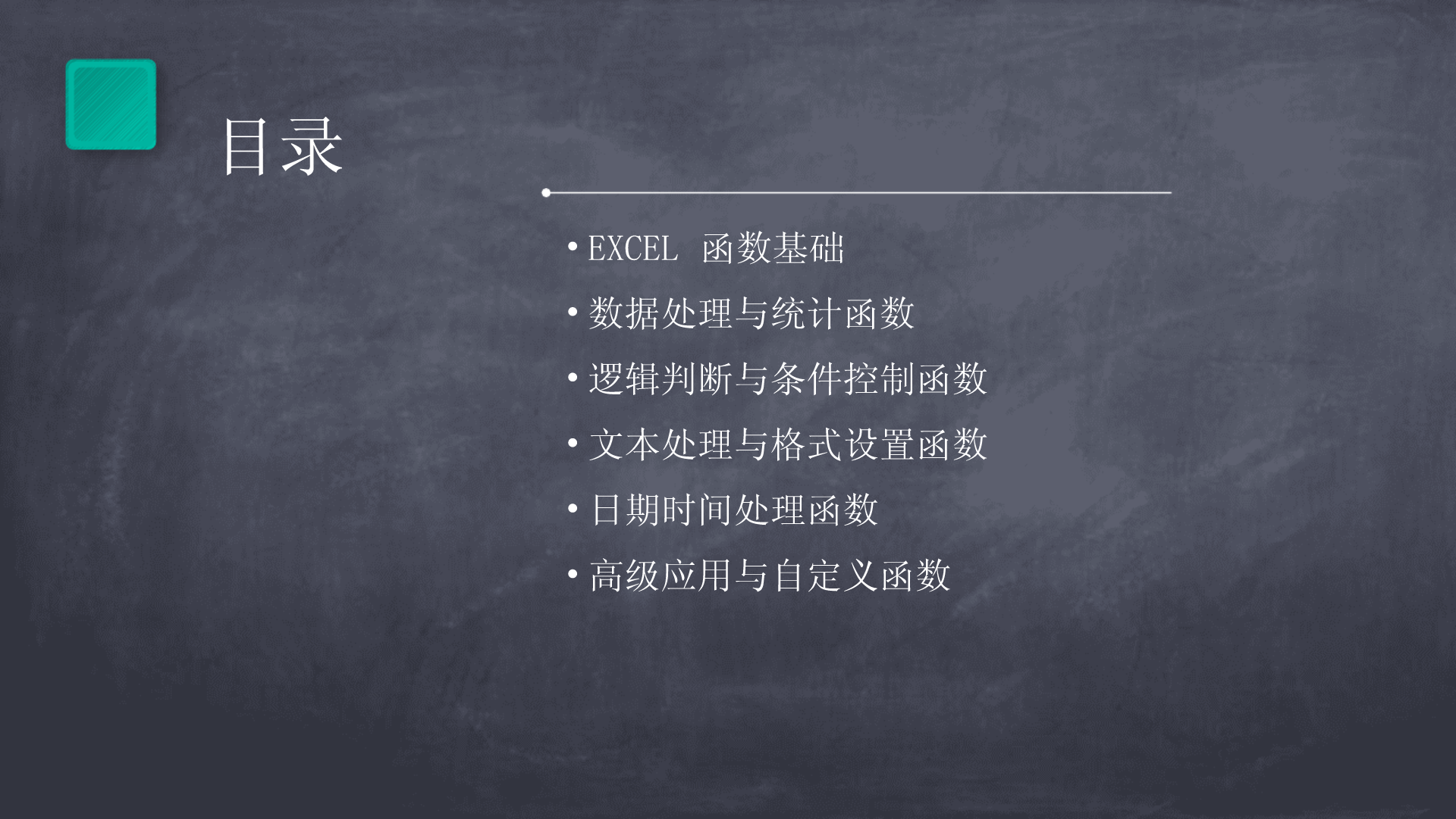 目录

• EXCEL 函数基础
• 数据处理与统计函数
• 逻辑判断与条件控制函数
• 文本处理与格式设置函数
• 日期时间处理函数
• 高级应用与自定义函数